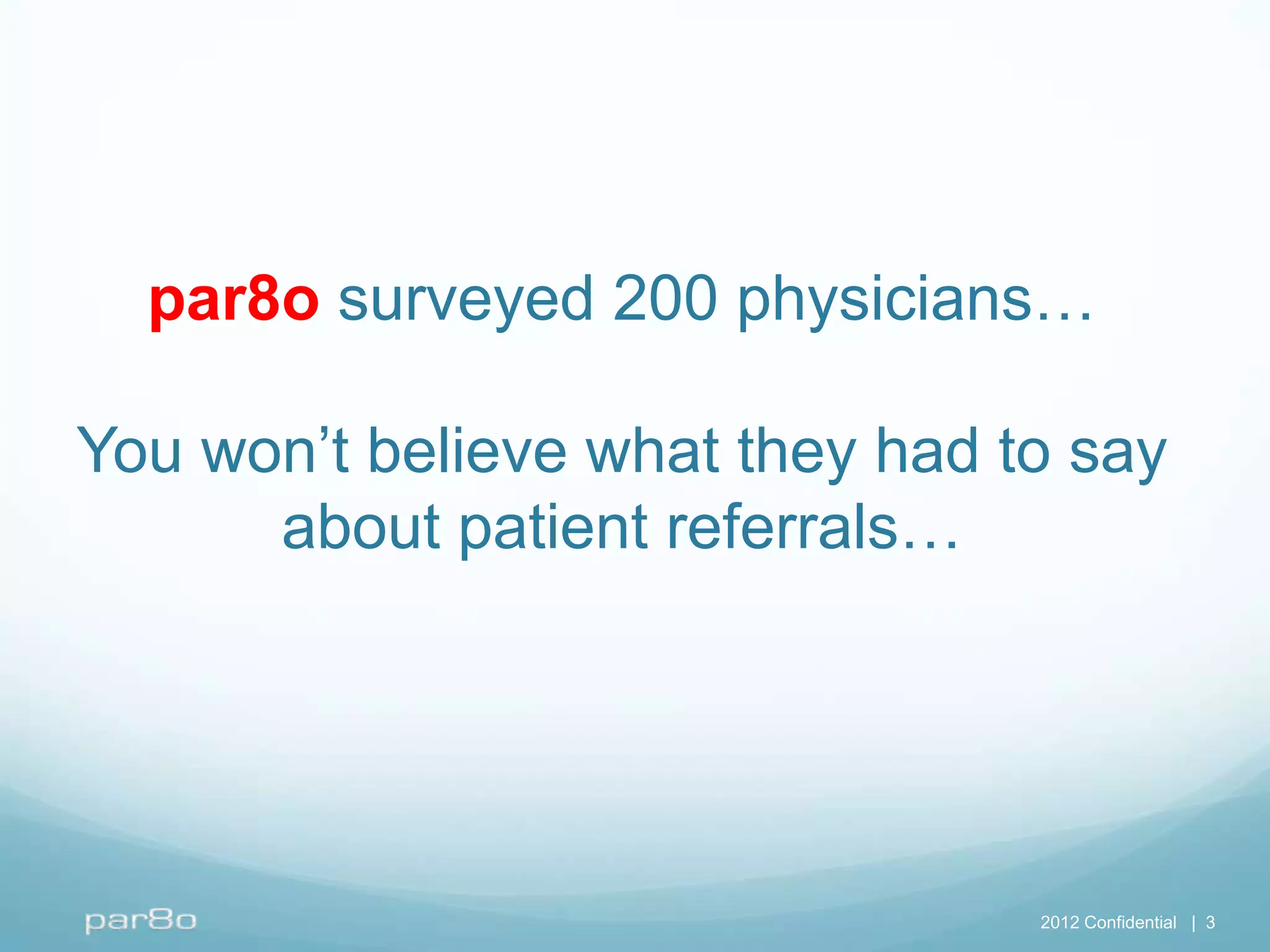 par8o surveyed 200 physicians…

You won’t believe what they had to say about patient referrals…

par8o

2012 Confidential | 3